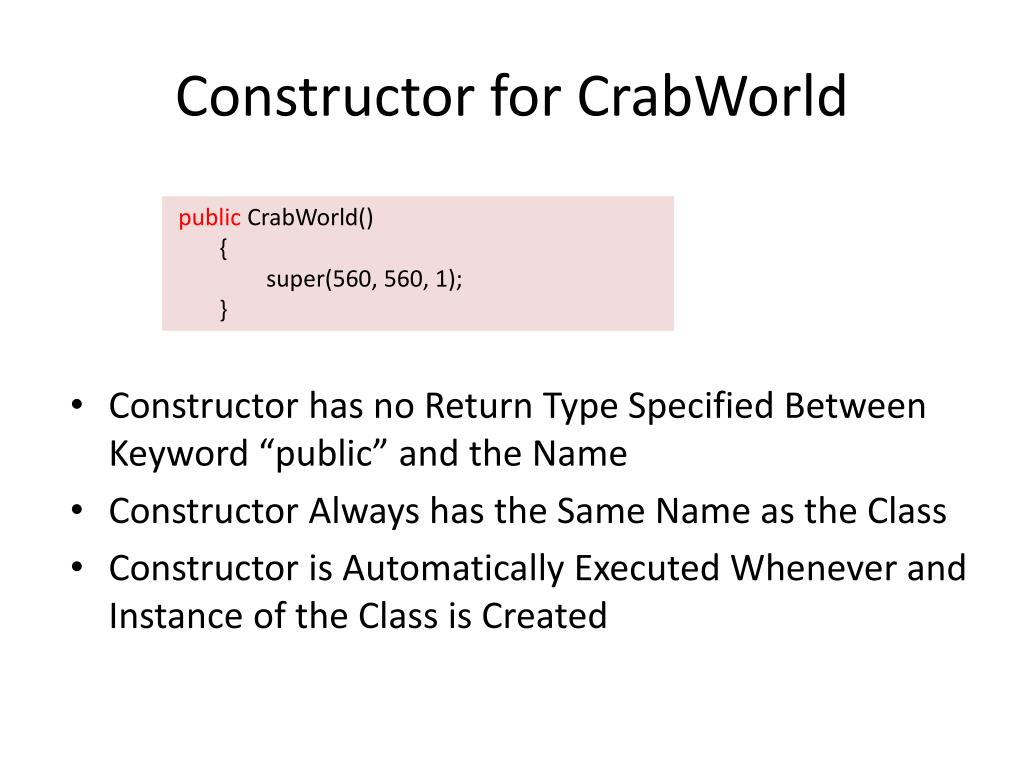 Constructor for CrabWorld

public CrabWorld()
{
super(560, 560, 1);
}

• Constructor has no Return Type Specified Between Keyword “public” and the Name
• Constructor Always has the Same Name as the Class
• Constructor is Automatically Executed Whenever and Instance of the Class is Created